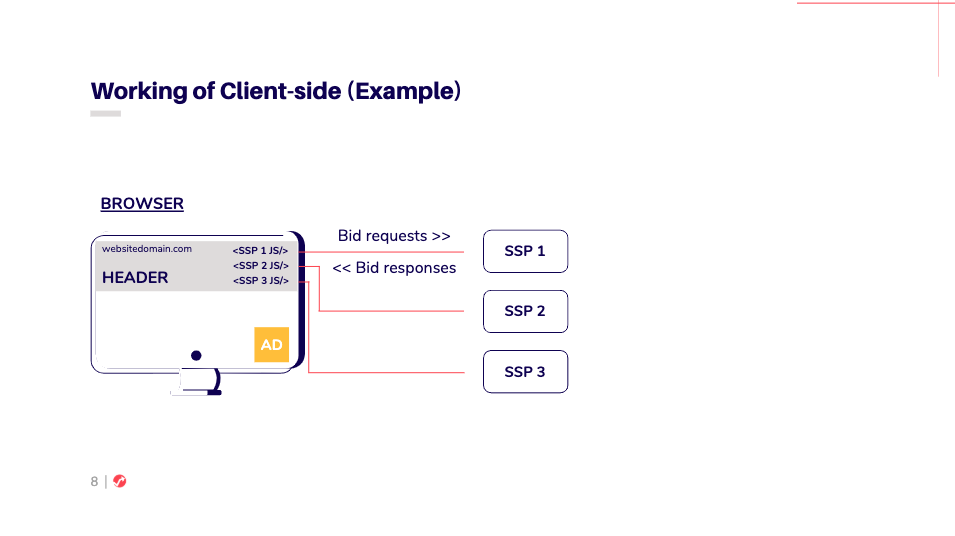 Working of Client-side (Example)

BROWSER

websitedomain.com

HEADER

<SSP 1 JS/>
<SSP 2 JS/>
<SSP 3 JS/>

AD

Bid requests >>

<< Bid responses

SSP 1

SSP 2

SSP 3

8 |